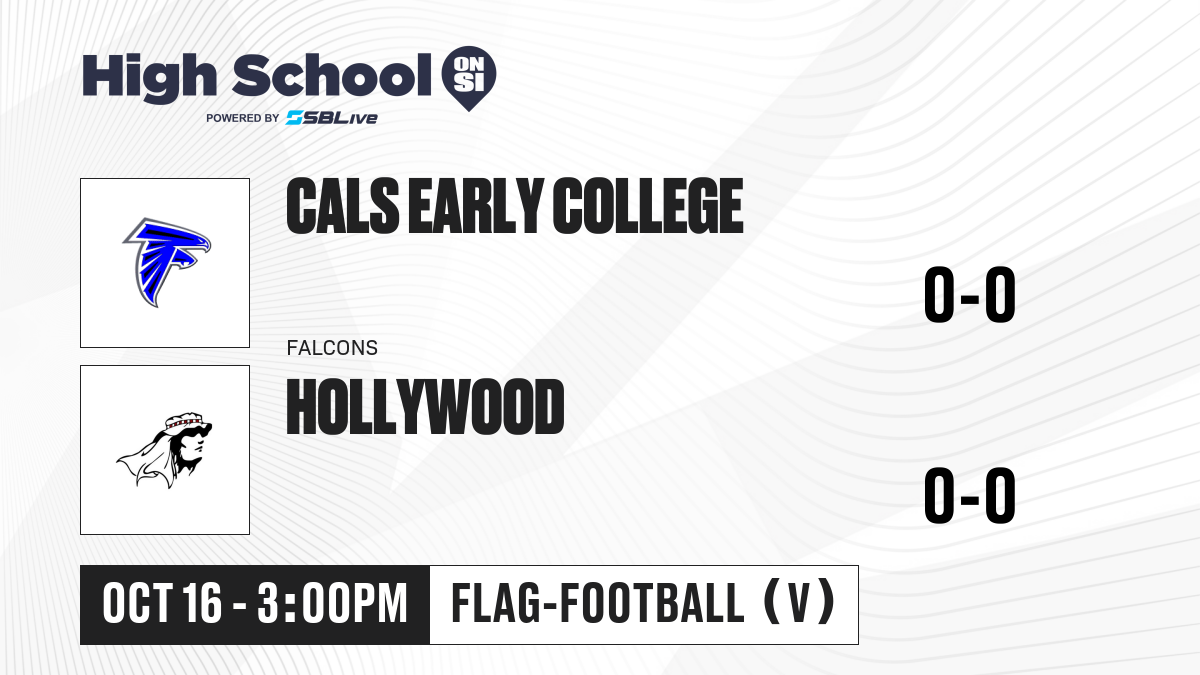 High School ON SI
POWERED BY SBLive

CALS EARLY COLLEGE

0-0

FALCONS

HOLLYWOOD

0-0

OCT 16 - 3:00PM

FLAG-FOOTBALL (V)